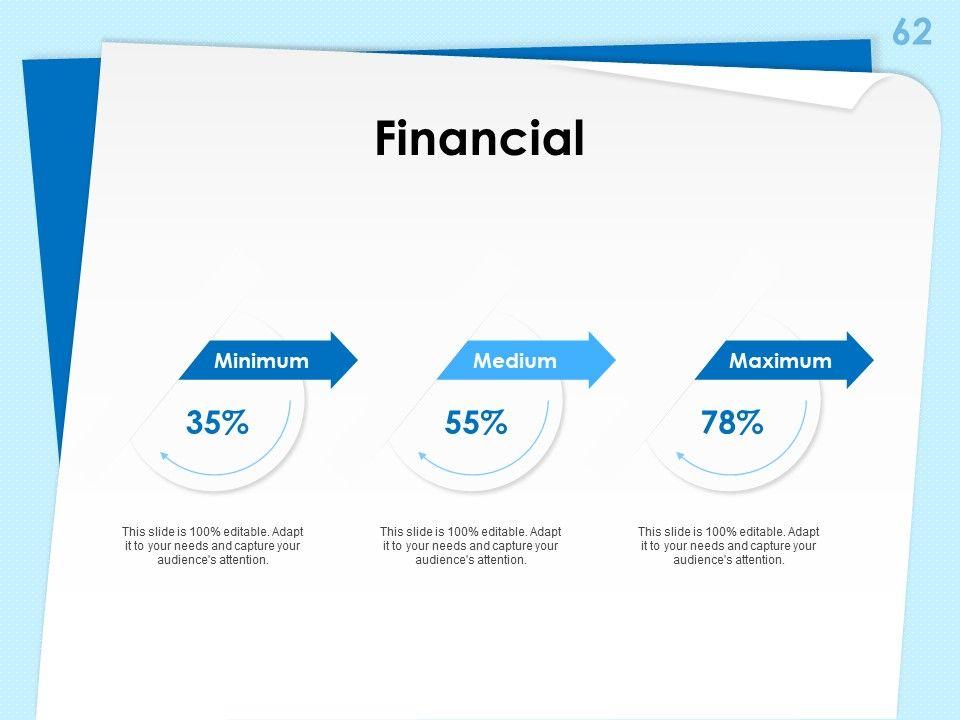 62

Financial

Minimum

35%

This slide is 100% editable. Adapt it to your needs and capture your audience's attention.

Medium

55%

This slide is 100% editable. Adapt it to your needs and capture your audience's attention.

Maximum

78%

This slide is 100% editable. Adapt it to your needs and capture your audience's attention.